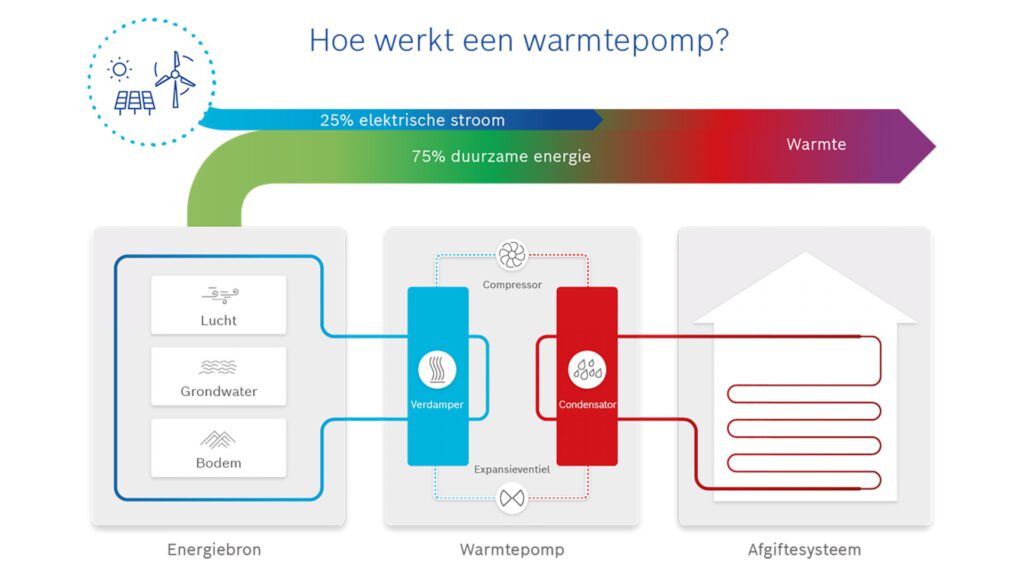 Hoe werkt een warmtepomp?

25% elektrische stroom

75% duurzame energie

Warmte

Lucht

Grondwater

Bodem

Compressor

Verdamper

Condensator

Expansieventiel

Energiebron

Warmtepomp

Afgiftesysteem